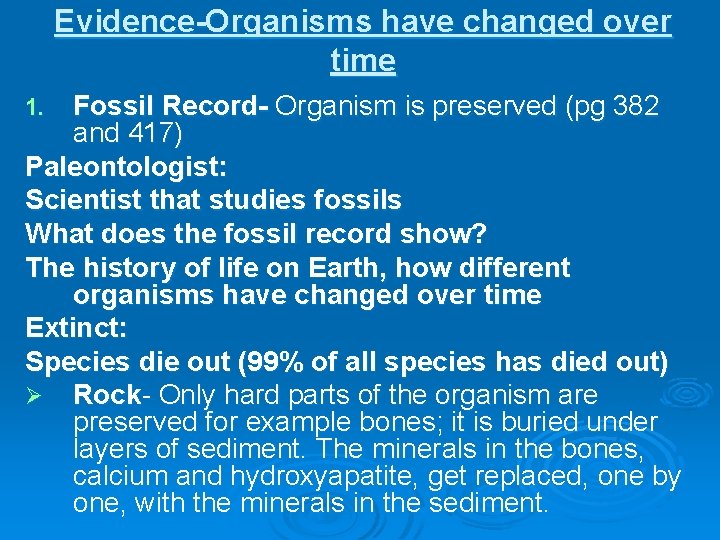 Evidence-Organisms have changed over time

1. Fossil Record- Organism is preserved (pg 382 and 417)

Paleontologist:

Scientist that studies fossils

What does the fossil record show?

The history of life on Earth, how different organisms have changed over time

Extinct:

Species die out (99% of all species has died out)

➢ Rock- Only hard parts of the organism are preserved for example bones; it is buried under layers of sediment. The minerals in the bones, calcium and hydroxyapatite, get replaced, one by one, with the minerals in the sediment.